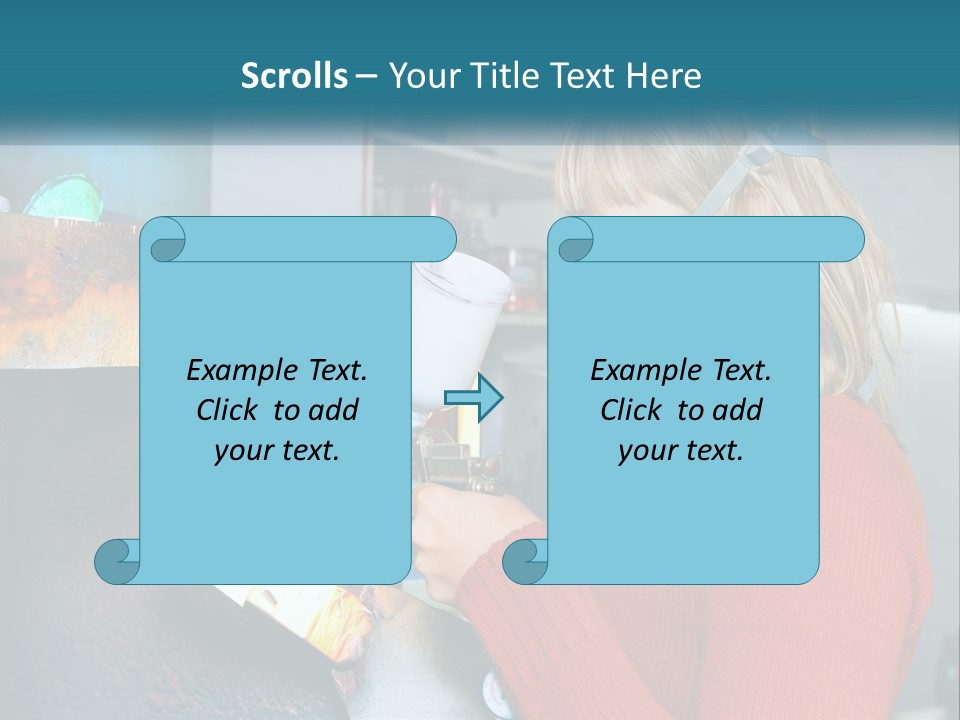 Scrolls – Your Title Text Here

Example Text. Click to add your text.

Example Text. Click to add your text.